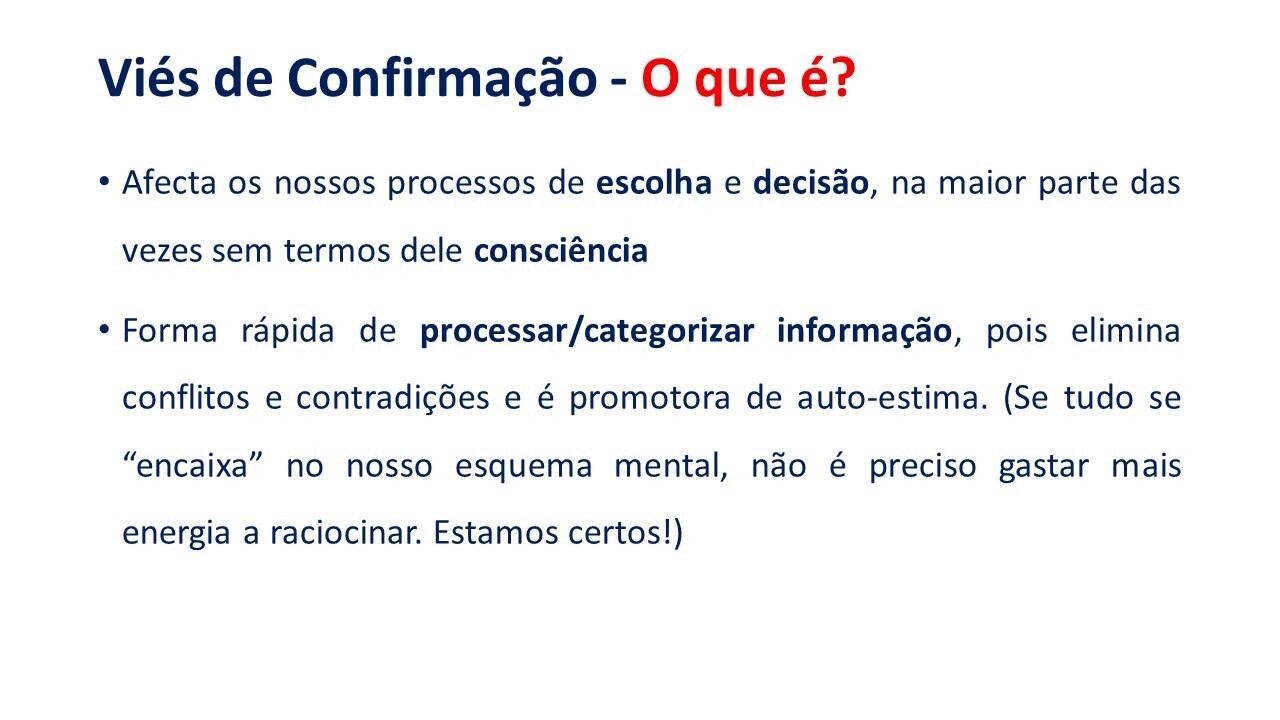 Viés de Confirmação - O que é?

• Afecta os nossos processos de escolha e decisão, na maior parte das vezes sem termos dele consciência

• Forma rápida de processar/categorizar informação, pois elimina conflitos e contradições e é promotora de auto-estima. (Se tudo se “encaixa” no nosso esquema mental, não é preciso gastar mais energia a raciocinar. Estamos certos!)